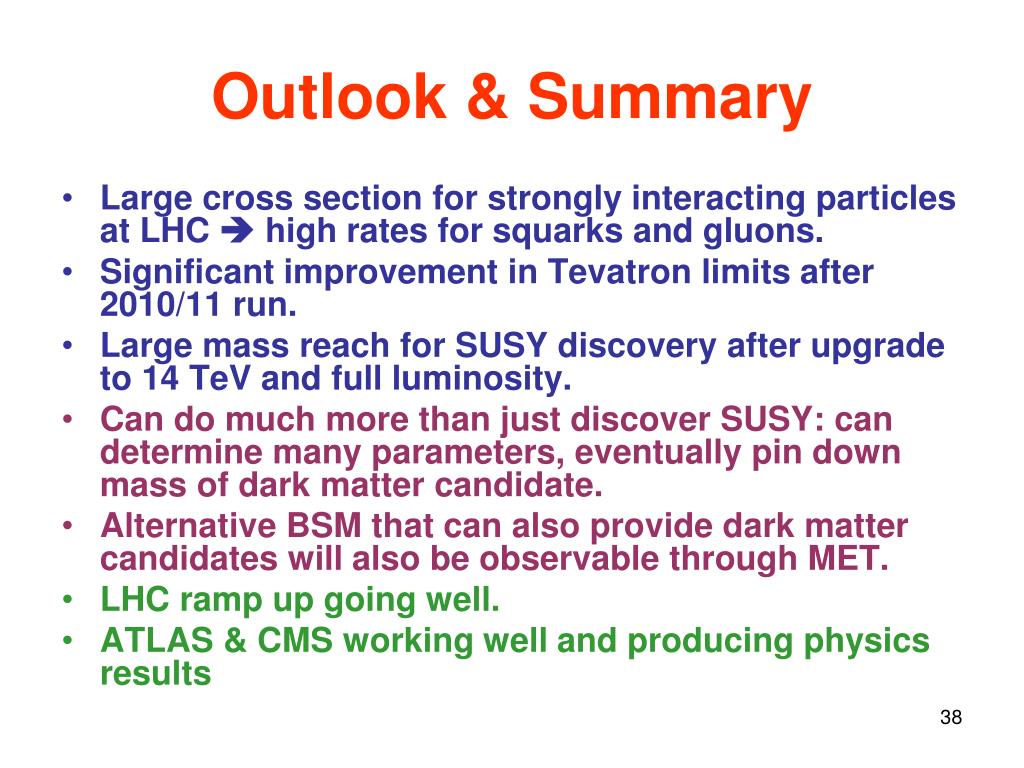 Outlook & Summary

• Large cross section for strongly interacting particles at LHC ➔ high rates for squarks and gluons.
• Significant improvement in Tevatron limits after 2010/11 run.
• Large mass reach for SUSY discovery after upgrade to 14 TeV and full luminosity.
• Can do much more than just discover SUSY: can determine many parameters, eventually pin down mass of dark matter candidate.
• Alternative BSM that can also provide dark matter candidates will also be observable through MET.
• LHC ramp up going well.
• ATLAS & CMS working well and producing physics results

38